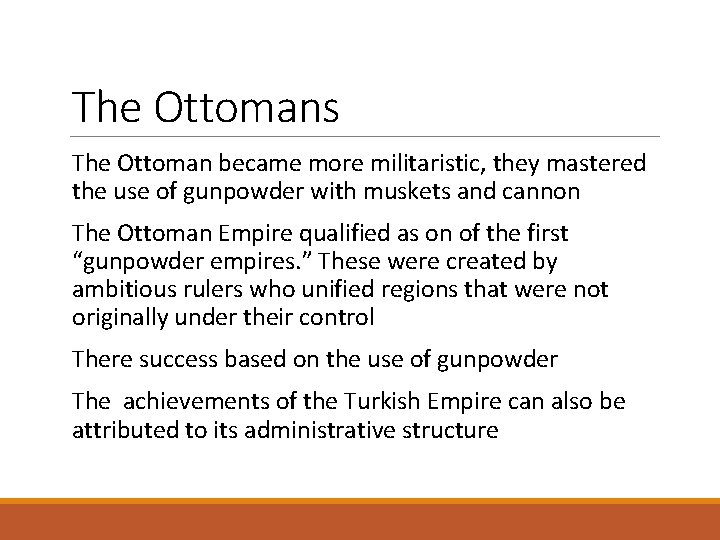 The Ottomans

The Ottoman became more militaristic, they mastered the use of gunpowder with muskets and cannon

The Ottoman Empire qualified as on of the first “gunpowder empires.” These were created by ambitious rulers who unified regions that were not originally under their control

There success based on the use of gunpowder

The  achievements of the Turkish Empire can also be attributed to its administrative structure